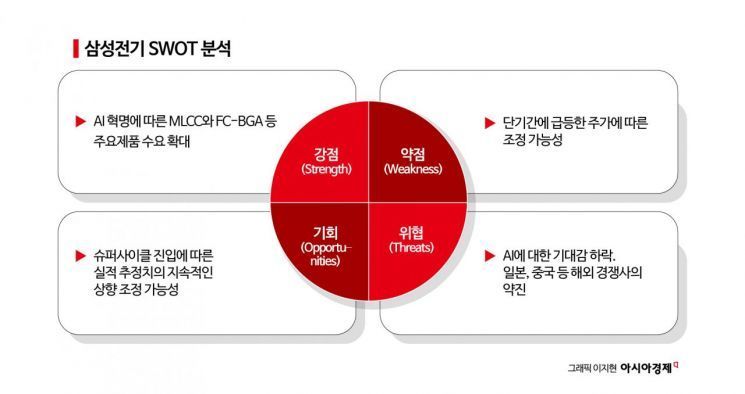 삼성전기 SWOT 분석

▶ AI 혁명에 따른 MLCC와 FC-BGA 등 주요제품 수요 확대

강점 (Strength)

약점 (Weakness)

▶ 단기간에 급등한 주가에 따른 조정 가능성

▶ 슈퍼사이클 진입에 따른 실적 추정치의 지속적인 상향 조정 가능성

기회 (Opportunities)

위협 (Threats)

▶ AI에 대한 기대감 하락. 일본, 중국 등 해외 경쟁사의 약진

그래픽 이지현 아시아경제